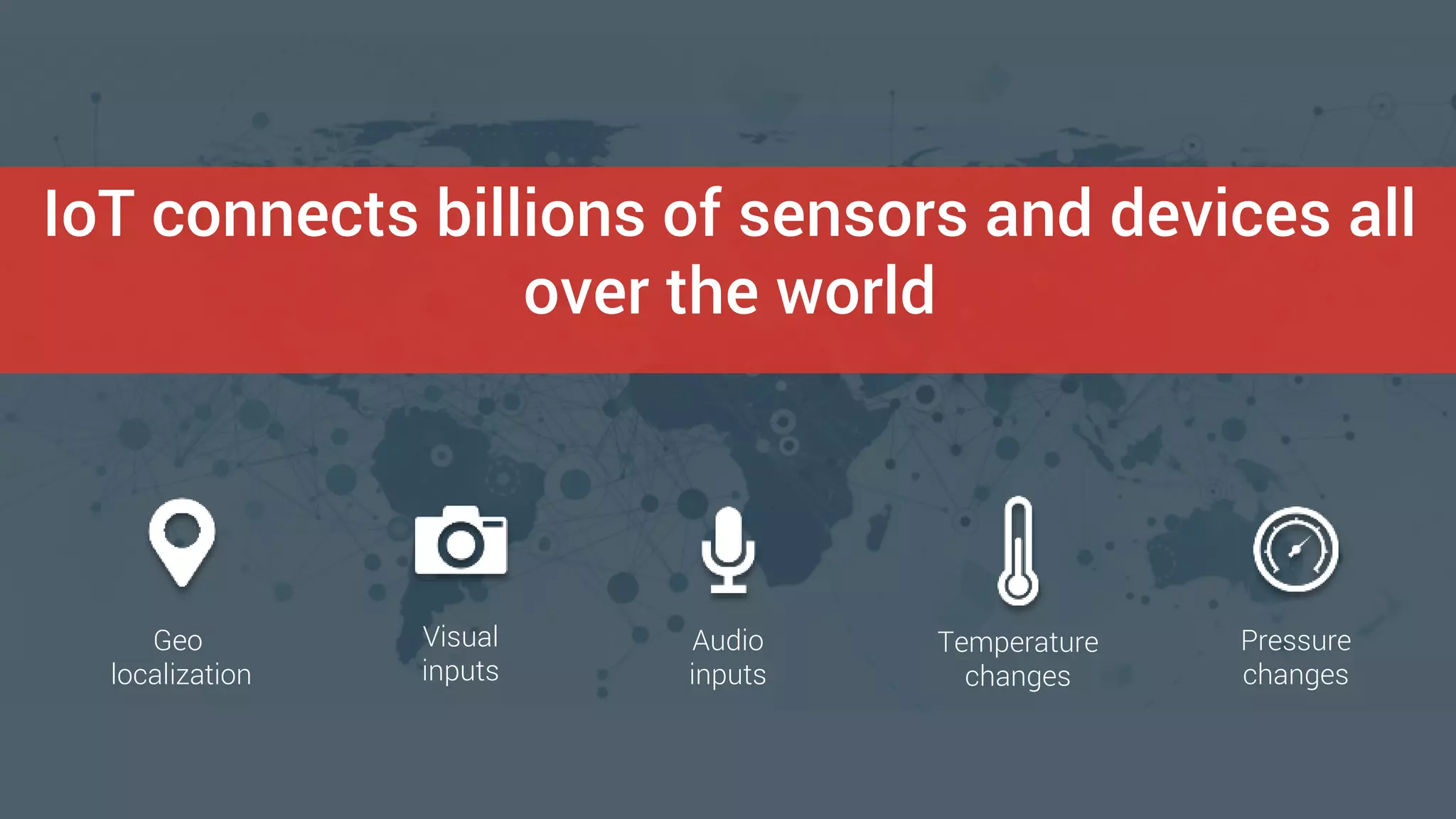 IoT connects billions of sensors and devices all over the world

Geo localization

Visual inputs

Audio inputs

Temperature changes

Pressure changes